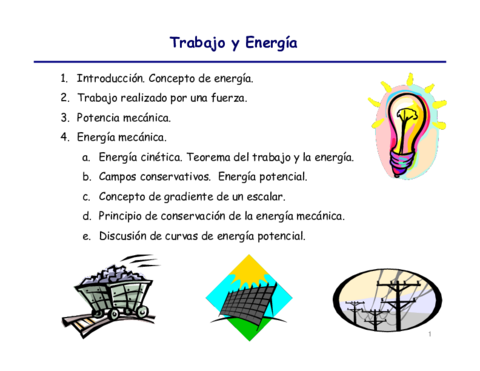 Trabajo y Energía

1. Introducción. Concepto de energía.
2. Trabajo realizado por una fuerza.
3. Potencia mecánica.
4. Energía mecánica.
   a. Energía cinética. Teorema del trabajo y la energía.
   b. Campos conservativos. Energía potencial.
   c. Concepto de gradiente de un escalar.
   d. Principio de conservación de la energía mecánica.
   e. Discusión de curvas de energía potencial.

1